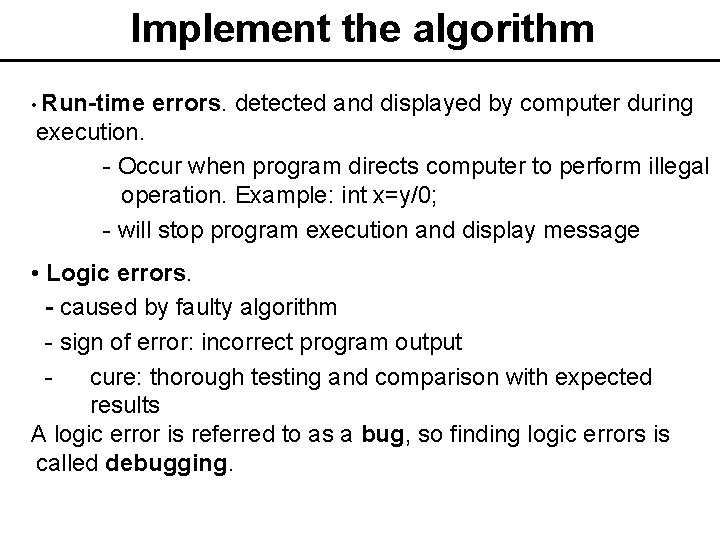 Implement the algorithm

• Run-time errors. detected and displayed by computer during execution.

- Occur when program directs computer to perform illegal operation. Example: int x=y/0;

- will stop program execution and display message

• Logic errors.

- caused by faulty algorithm

- sign of error: incorrect program output

- cure: thorough testing and comparison with expected results

A logic error is referred to as a bug, so finding logic errors is called debugging.